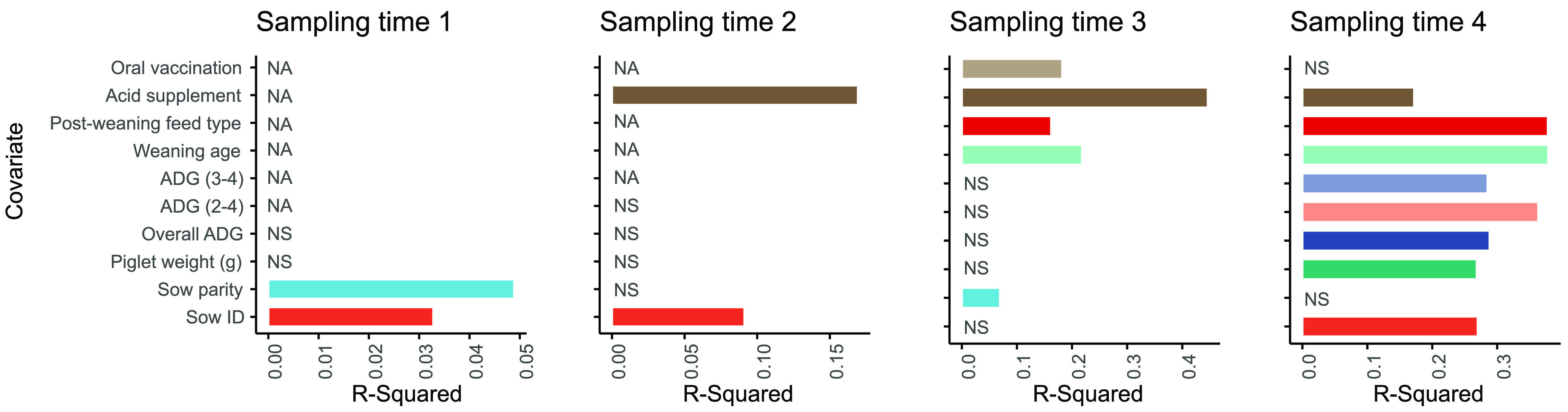 Sampling time 1

Covariate

Oral vaccination
Acid supplement
Post-weaning feed type
Weaning age
ADG (3-4)
ADG (2-4)
Overall ADG
Piglet weight (g)
Sow parity
Sow ID

NA
NA
NA
NA
NA
NA
NS
NS

0.00 0.01 0.02 0.03 0.04 0.05
R-Squared

Sampling time 2

NA
NA
NA
NA
NS
NS
NS
NS

0.00 0.05 0.10 0.15
R-Squared

Sampling time 3

NS
NS
NS
NS
NS

0.0 0.1 0.2 0.3 0.4
R-Squared

Sampling time 4

NS
NS

0.0 0.1 0.2 0.3
R-Squared